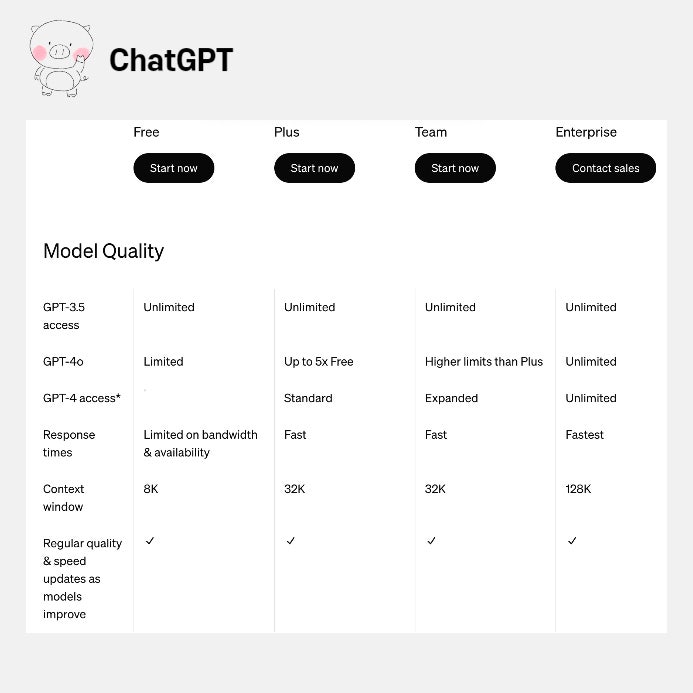 ChatGPT

| | Free | Plus | Team | Enterprise |
|---|---|---|---|---|
| | Start now | Start now | Start now | Contact sales |

Model Quality

| | | | | |
|---|---|---|---|---|
| GPT-3.5 access | Unlimited | Unlimited | Unlimited | Unlimited |
| GPT-4o | Limited | Up to 5x Free | Higher limits than Plus | Unlimited |
| GPT-4 access* | | Standard | Expanded | Unlimited |
| Response times | Limited on bandwidth & availability | Fast | Fast | Fastest |
| Context window | 8K | 32K | 32K | 128K |
| Regular quality & speed updates as models improve | ✓ | ✓ | ✓ | ✓ |